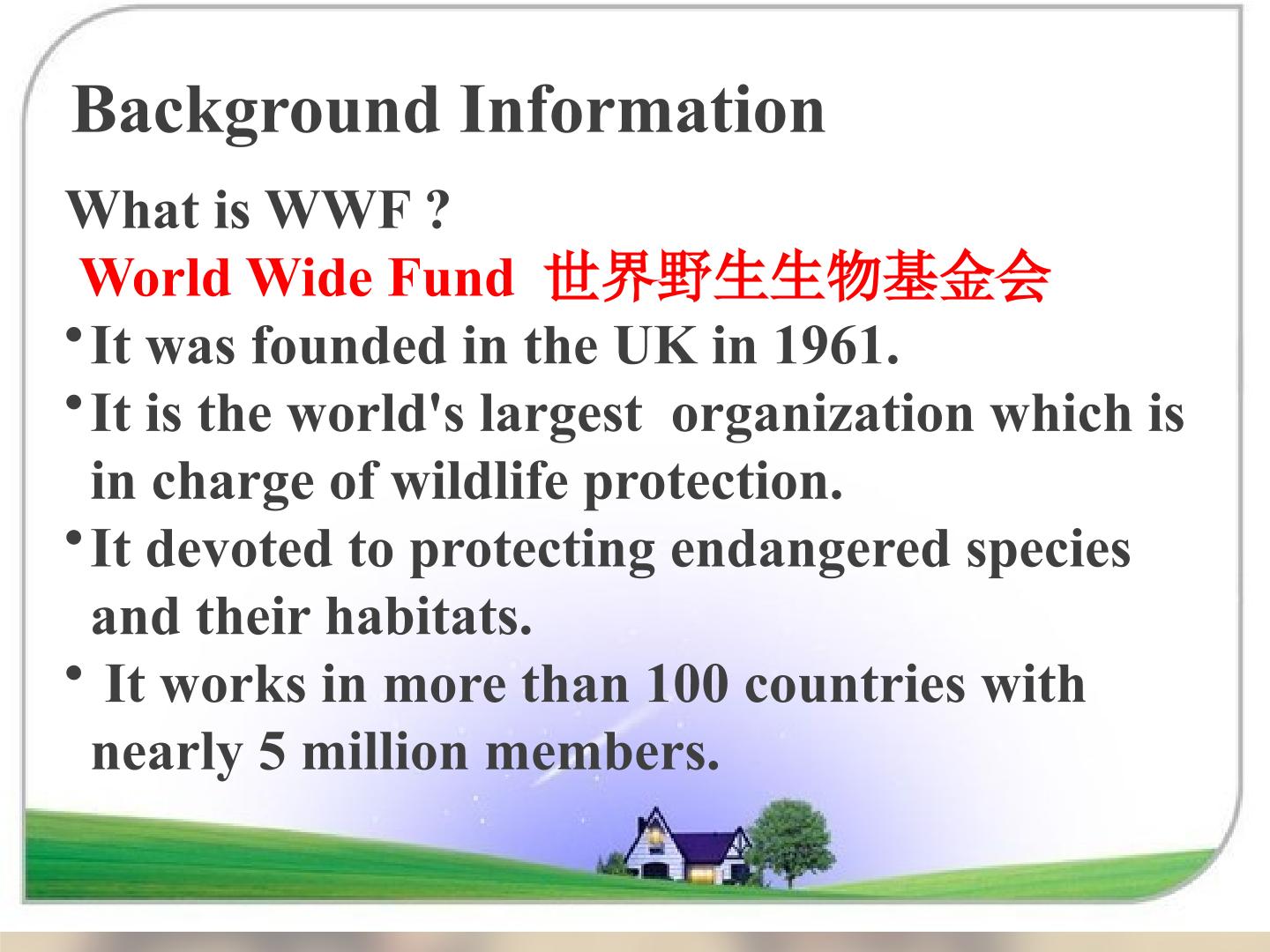 Background Information

What is WWF ?

World Wide Fund 世界野生生物基金会

• It was founded in the UK in 1961.

• It is the world's largest organization which is in charge of wildlife protection.

• It devoted to protecting endangered species and their habitats.

• It works in more than 100 countries with nearly 5 million members.